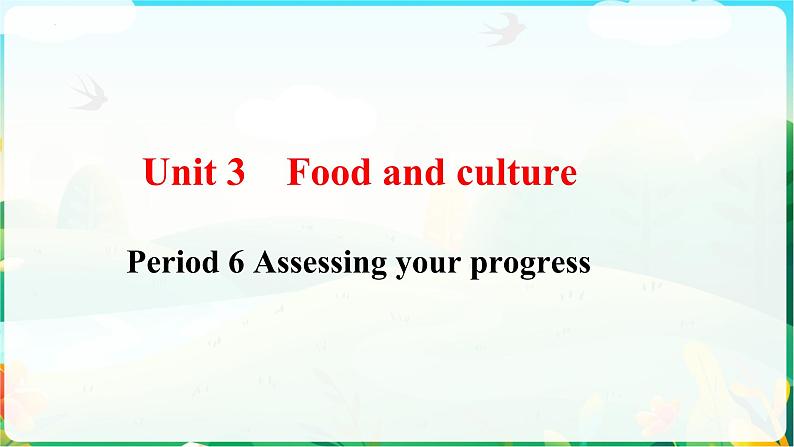 Unit 3    Food and culture

Period 6 Assessing your progress